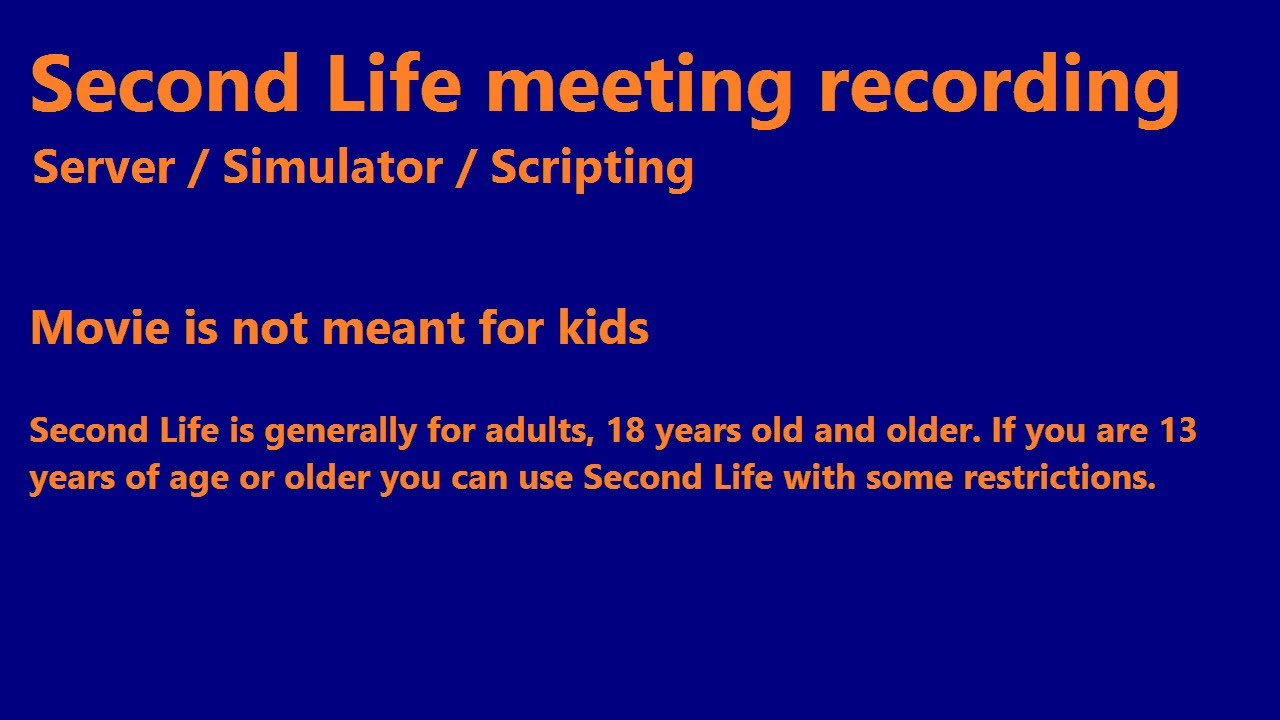 Second Life meeting recording

Server / Simulator / Scripting

Movie is not meant for kids

Second Life is generally for adults, 18 years old and older. If you are 13 years of age or older you can use Second Life with some restrictions.